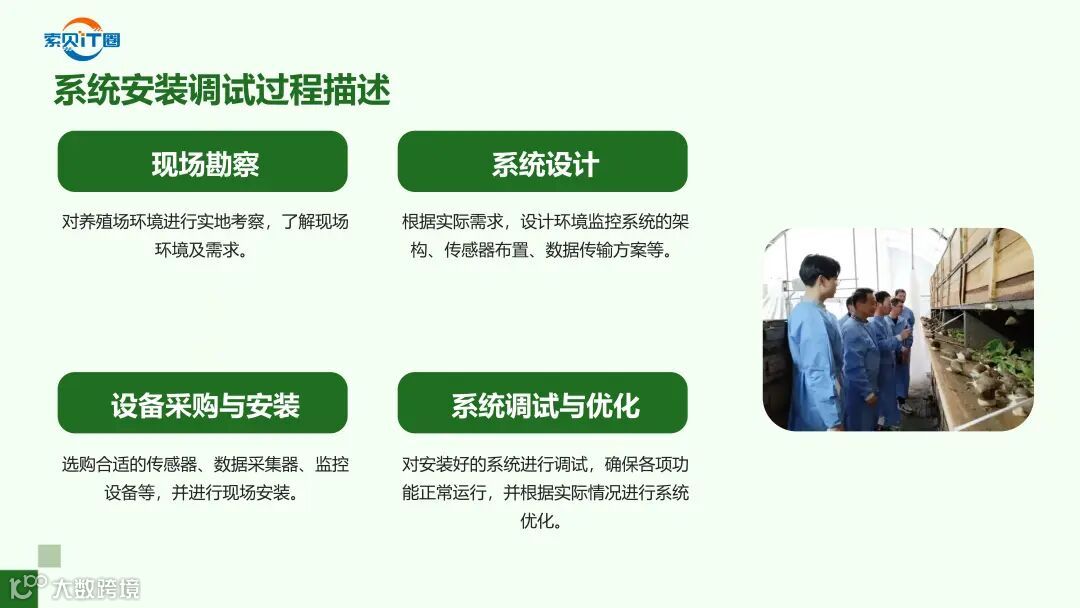 索贝IT圈

系统安装调试过程描述

现场勘察

对养殖场环境进行实地考察，了解现场环境及需求。

系统设计

根据实际需求，设计环境监控系统的架构、传感器布置、数据传输方案等。

设备采购与安装

选购合适的传感器、数据采集器、监控设备等，并进行现场安装。

系统调试与优化

对安装好的系统进行调试，确保各项功能正常运行，并根据实际情况进行系统优化。

大数跨境